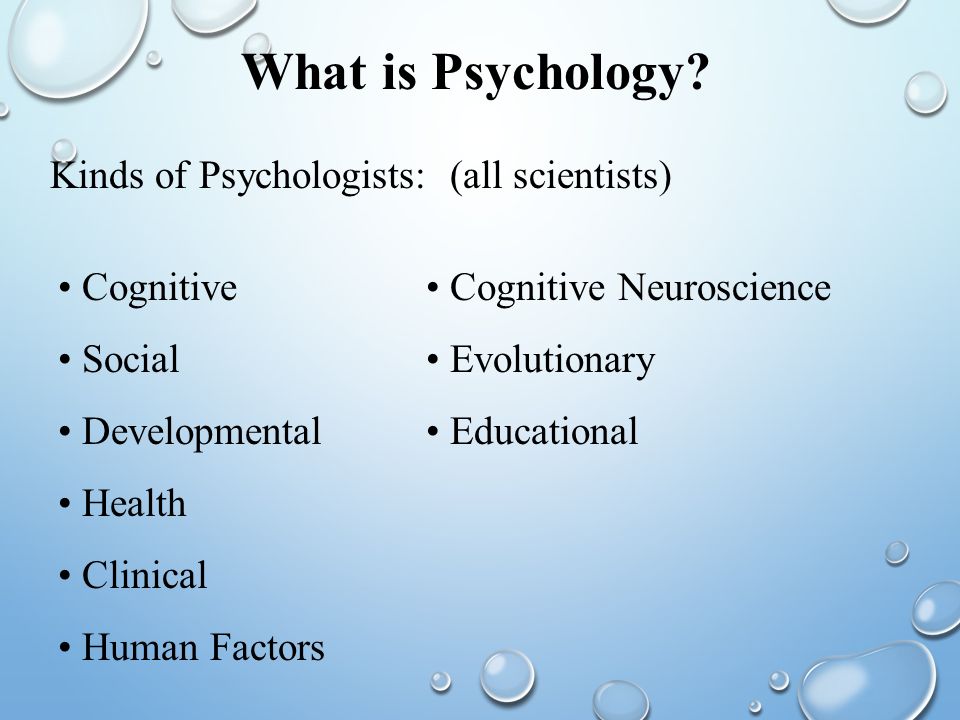 What is Psychology?

Kinds of Psychologists: (all scientists)

• Cognitive
• Social
• Developmental
• Health
• Clinical
• Human Factors

• Cognitive Neuroscience
• Evolutionary
• Educational